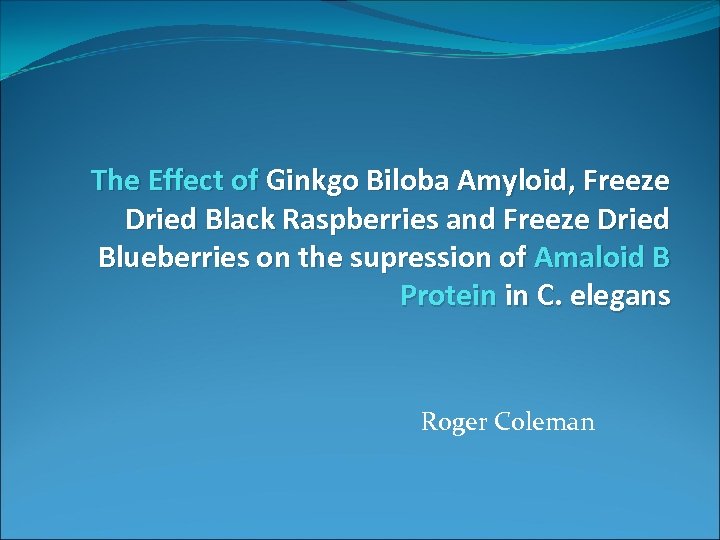 The Effect of Ginkgo Biloba Amyloid, Freeze Dried Black Raspberries and Freeze Dried Blueberries on the supression of Amaloid B Protein in C. elegans

Roger Coleman